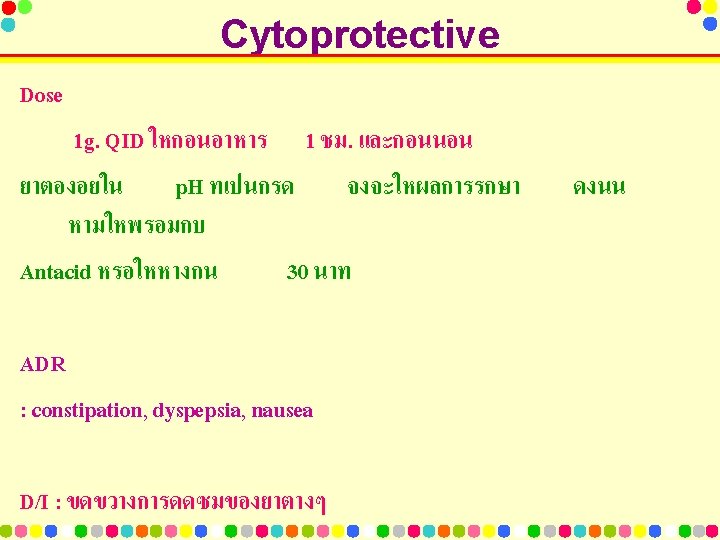 Cytoprotective

Dose

1g. QID ใหกอนอาหาร 1 ชม. และกอนนอน

ยาตองอยใน pH ทเปนกรด จงจะใหผลการรกษา ดงนน หามใหพรอมกบ

Antacid หรอใหหางกน 30 นาท

ADR

: constipation, dyspepsia, nausea

D/I : ขดขวางการดดซมของยาตางๆ